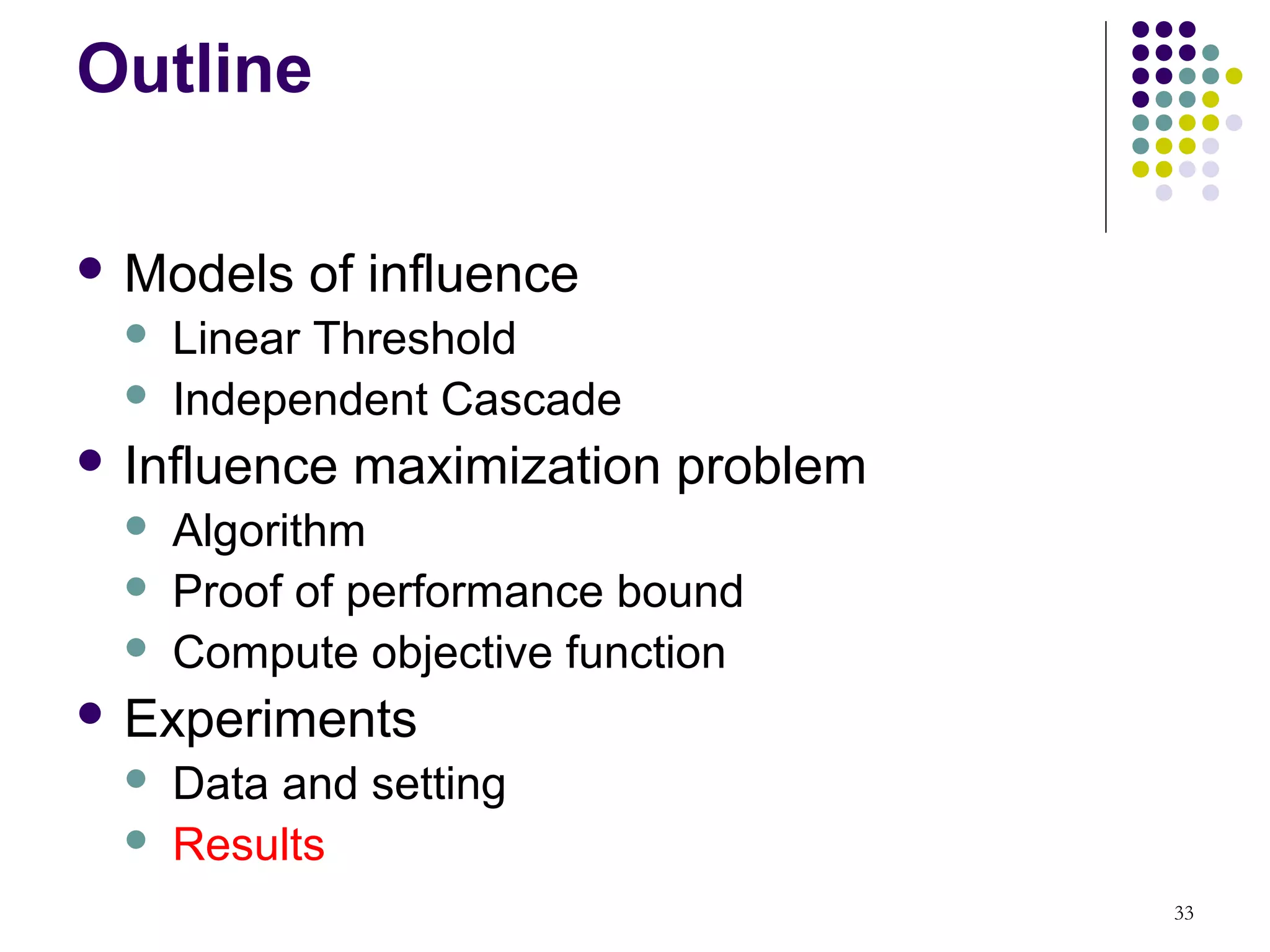 Outline

- Models of influence
  - Linear Threshold
  - Independent Cascade
- Influence maximization problem
  - Algorithm
  - Proof of performance bound
  - Compute objective function
- Experiments
  - Data and setting
  - Results

33